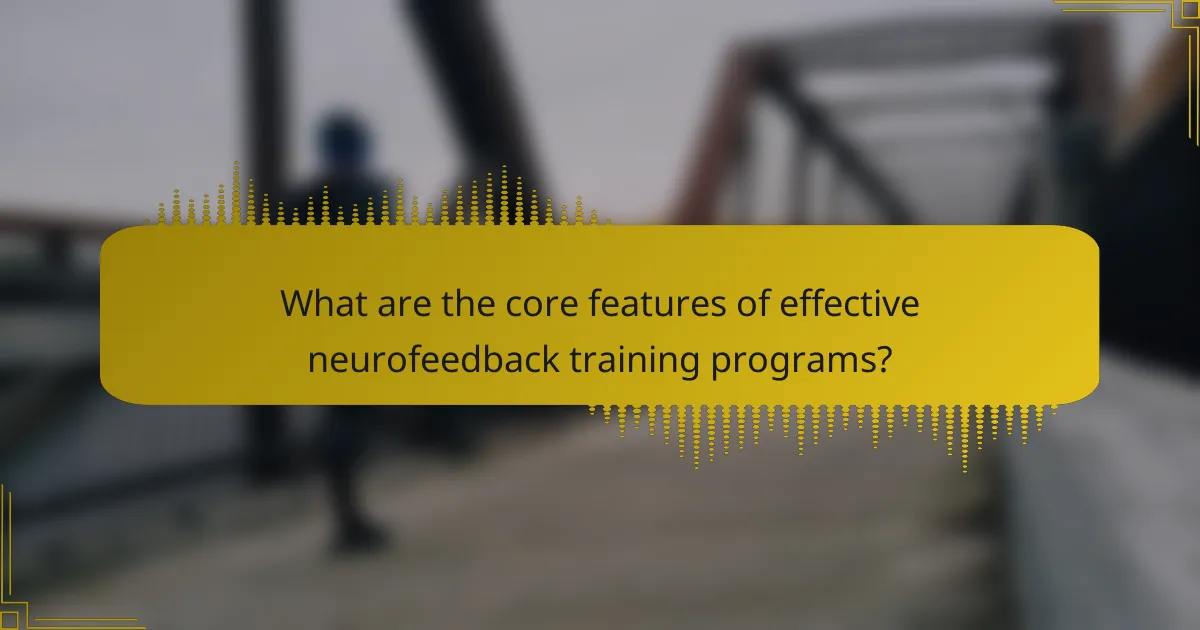 What are the core features of effective neurofeedback training programs?